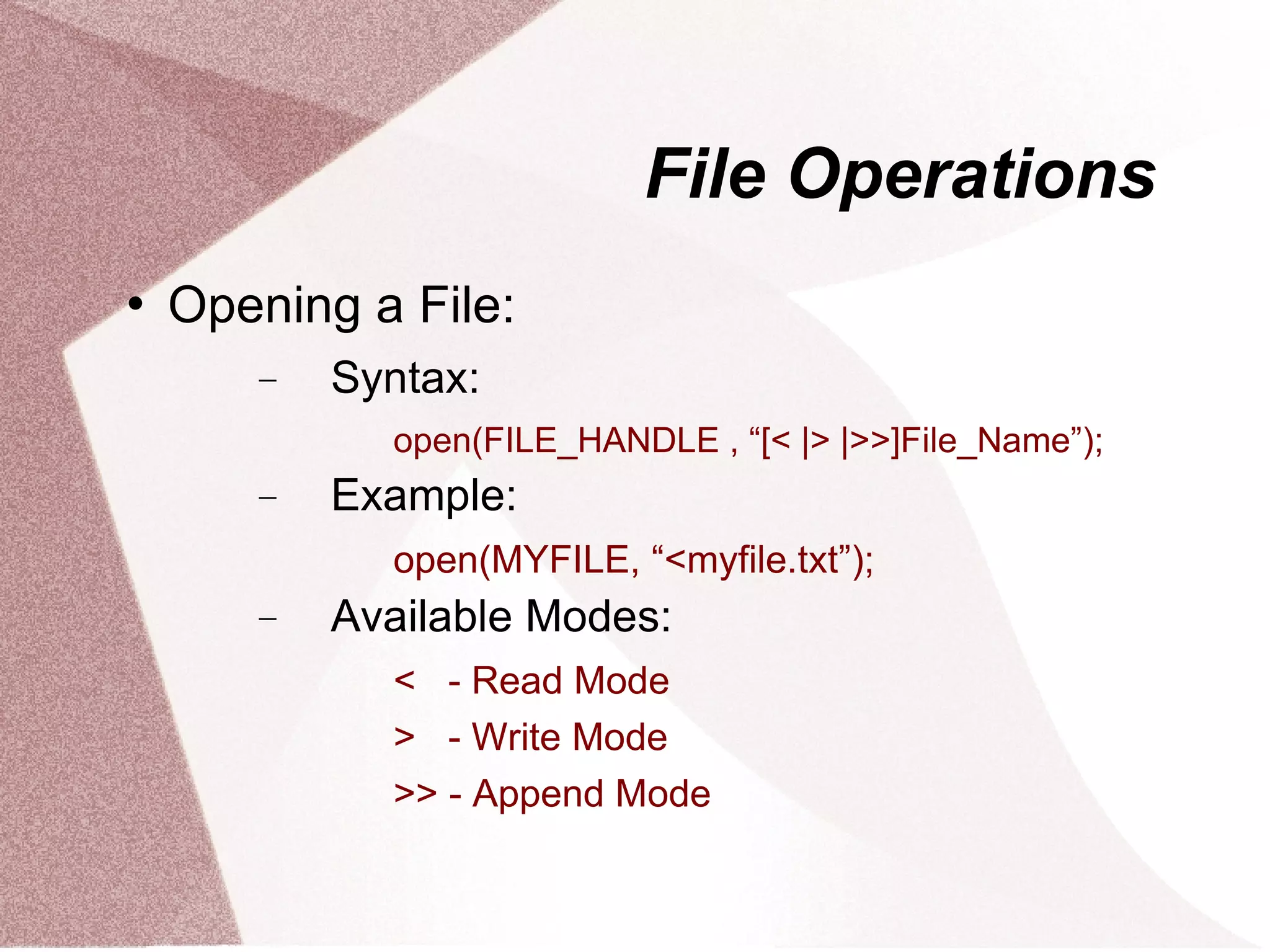 File Operations

• Opening a File:

– Syntax:

open(FILE_HANDLE , “[< |> |>>]File_Name”);

– Example:

open(MYFILE, “<myfile.txt”);

– Available Modes:

< - Read Mode

> - Write Mode

>> - Append Mode